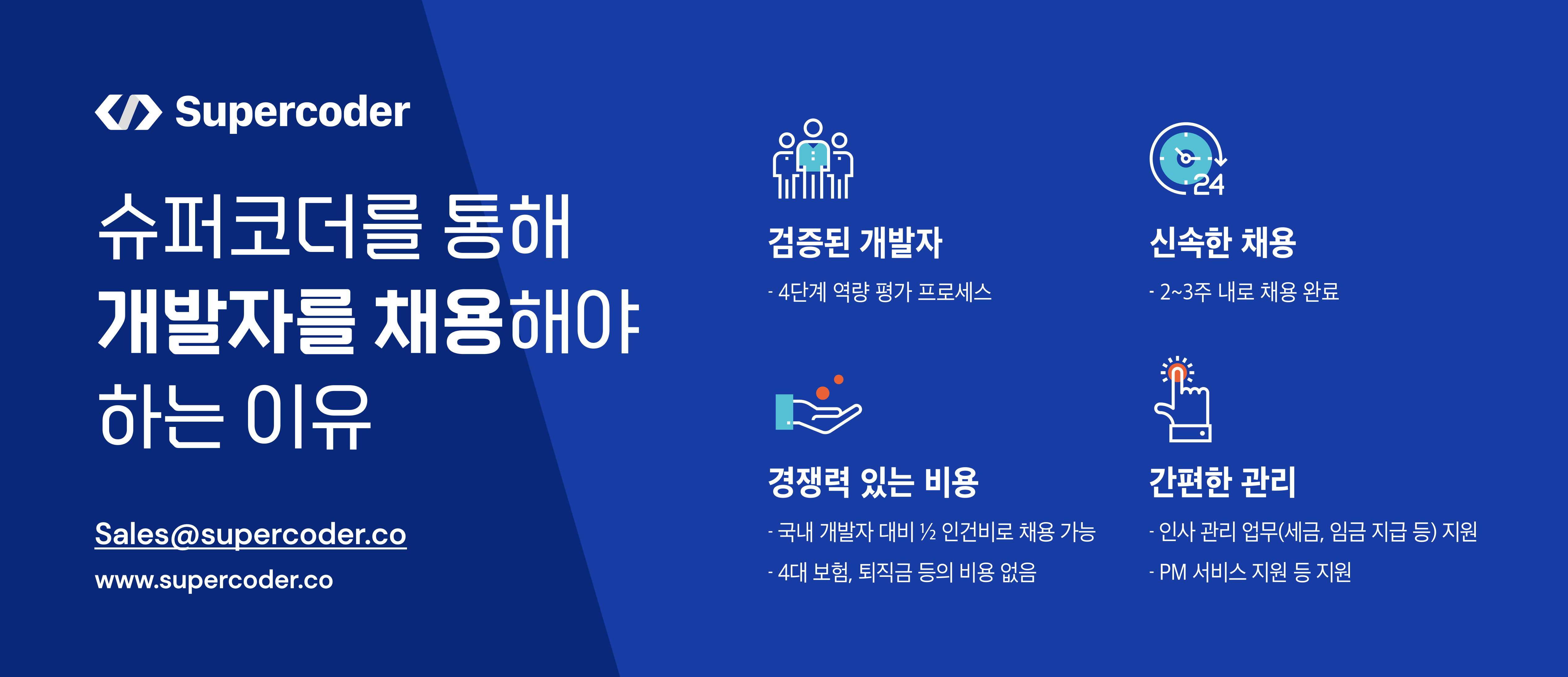 Supercoder

슈퍼코더를 통해
개발자를 채용해야
하는 이유

Sales@supercoder.co
www.supercoder.co

검증된 개발자
- 4단계 역량 평가 프로세스

24

신속한 채용
- 2~3주 내로 채용 완료

경쟁력 있는 비용
- 국내 개발자 대비 ½ 인건비로 채용 가능
- 4대 보험, 퇴직금 등의 비용 없음

간편한 관리
- 인사 관리 업무(세금, 임금 지급 등) 지원
- PM 서비스 지원 등 지원